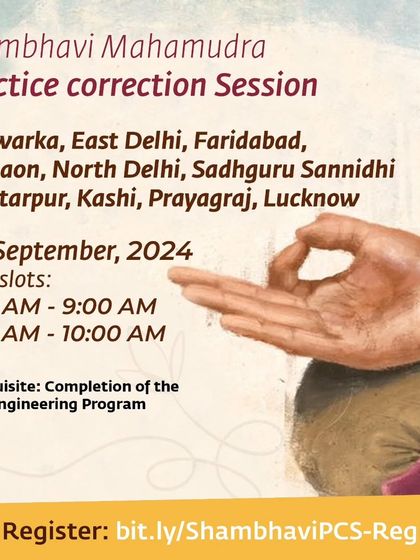 mbhavi Mahamudra
ctice correction Session

warka, East Delhi, Faridabad,
aon, North Delhi, Sadhguru Sannidhi
tarpur, Kashi, Prayagraj, Lucknow

September, 2024
slots:
AM - 9:00 AM
AM - 10:00 AM

uisite: Completion of the
ngineering Program

Register: bit.ly/ShambhaviPCS-Reg